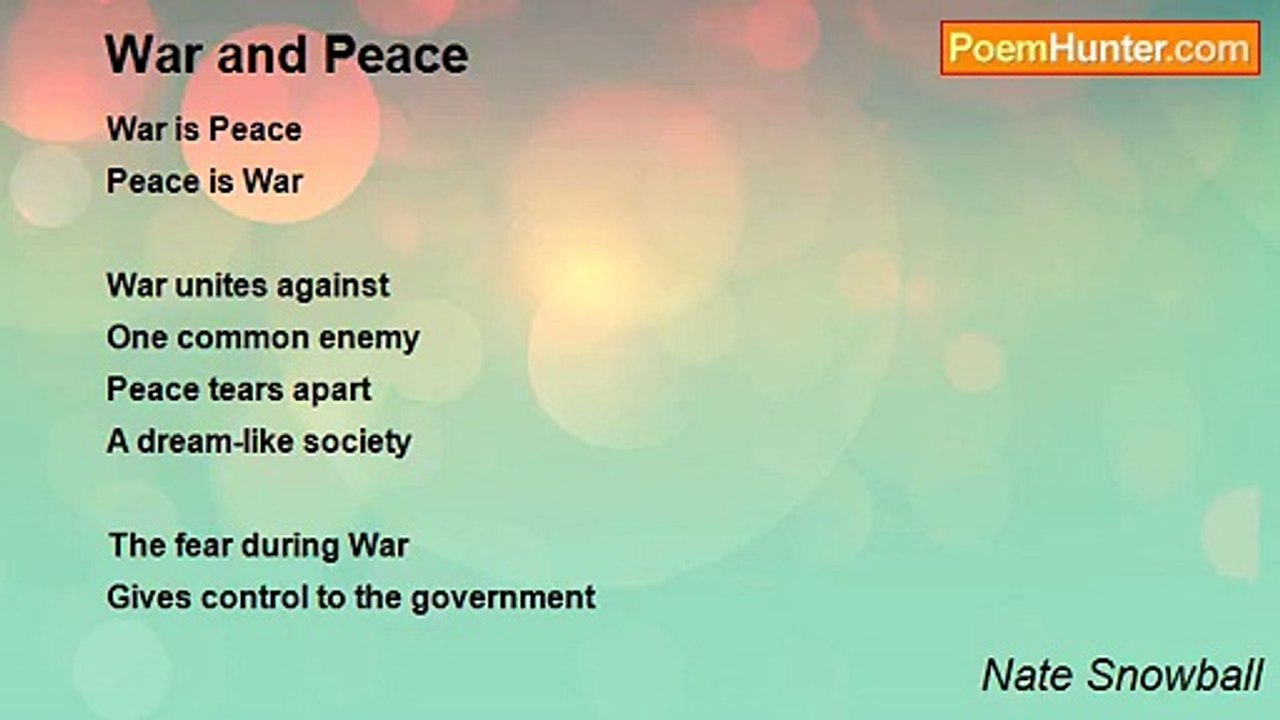 War and Peace

PoemHunter.com

War is Peace
Peace is War

War unites against
One common enemy
Peace tears apart
A dream-like society

The fear during War
Gives control to the government

Nate Snowball